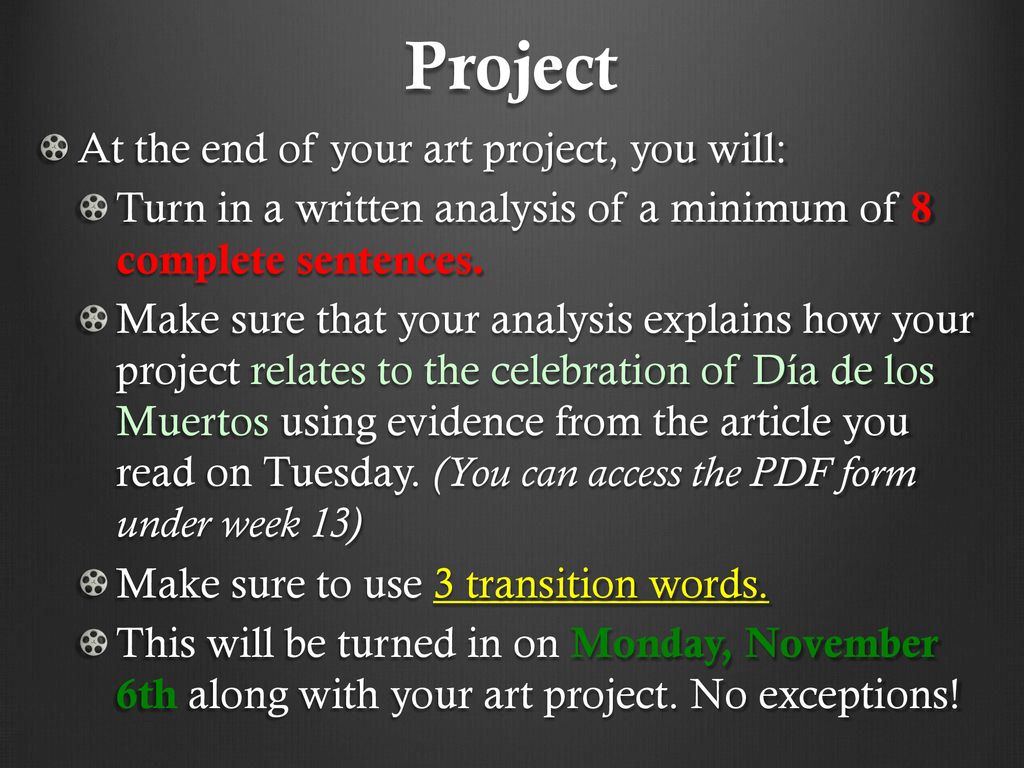 Project

At the end of your art project, you will:

Turn in a written analysis of a minimum of 8 complete sentences.

Make sure that your analysis explains how your project relates to the celebration of Día de los Muertos using evidence from the article you read on Tuesday. (You can access the PDF form under week 13)

Make sure to use 3 transition words.

This will be turned in on Monday, November 6th along with your art project. No exceptions!